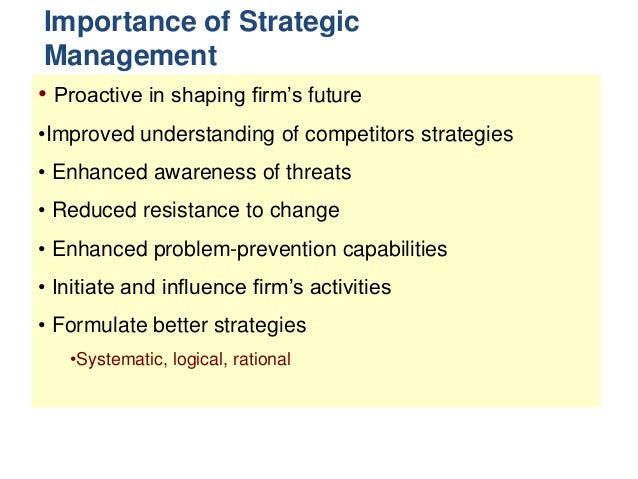 Importance of Strategic Management

• Proactive in shaping firm's future

•Improved understanding of competitors strategies

• Enhanced awareness of threats

• Reduced resistance to change

• Enhanced problem-prevention capabilities

• Initiate and influence firm's activities

• Formulate better strategies

•Systematic, logical, rational